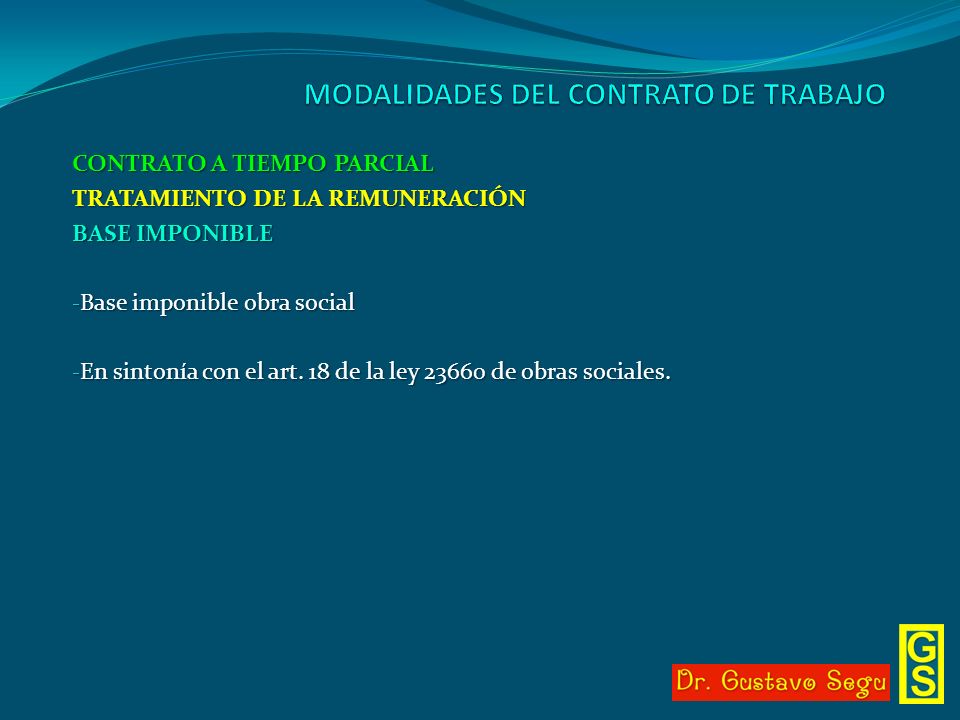 MODALIDADES DEL CONTRATO DE TRABAJO

CONTRATO A TIEMPO PARCIAL
TRATAMIENTO DE LA REMUNERACIÓN
BASE IMPONIBLE

-Base imponible obra social

-En sintonía con el art. 18 de la ley 23660 de obras sociales.

Dr. Gustavo Segu

GS